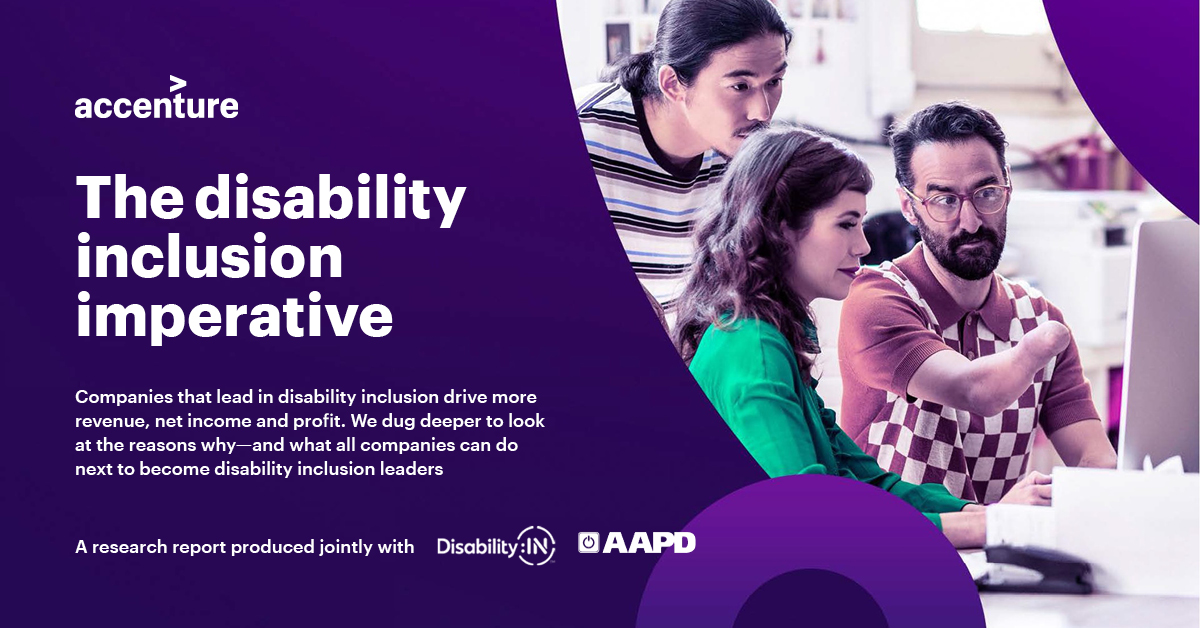 accenture

The disability inclusion imperative

Companies that lead in disability inclusion drive more revenue, net income and profit. We dug deeper to look at the reasons why—and what all companies can do next to become disability inclusion leaders

A research report produced jointly with Disability:IN AAPD